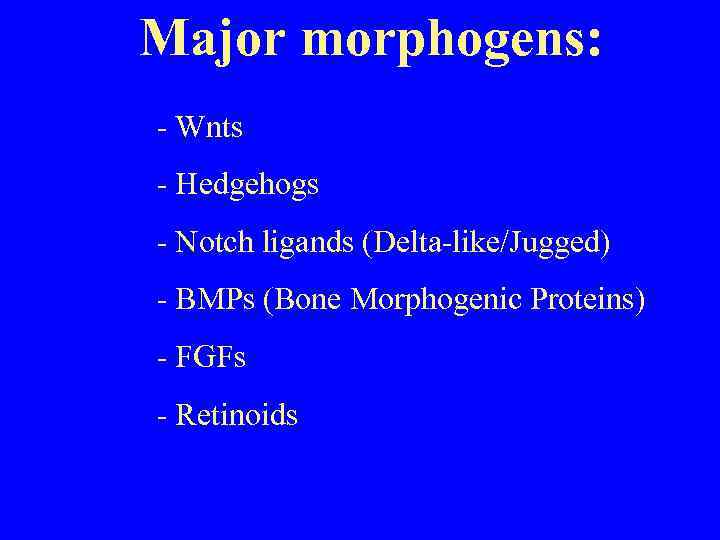 Major morphogens:

- Wnts

- Hedgehogs

- Notch ligands (Delta-like/Jugged)

- BMPs (Bone Morphogenic Proteins)

- FGFs

- Retinoids